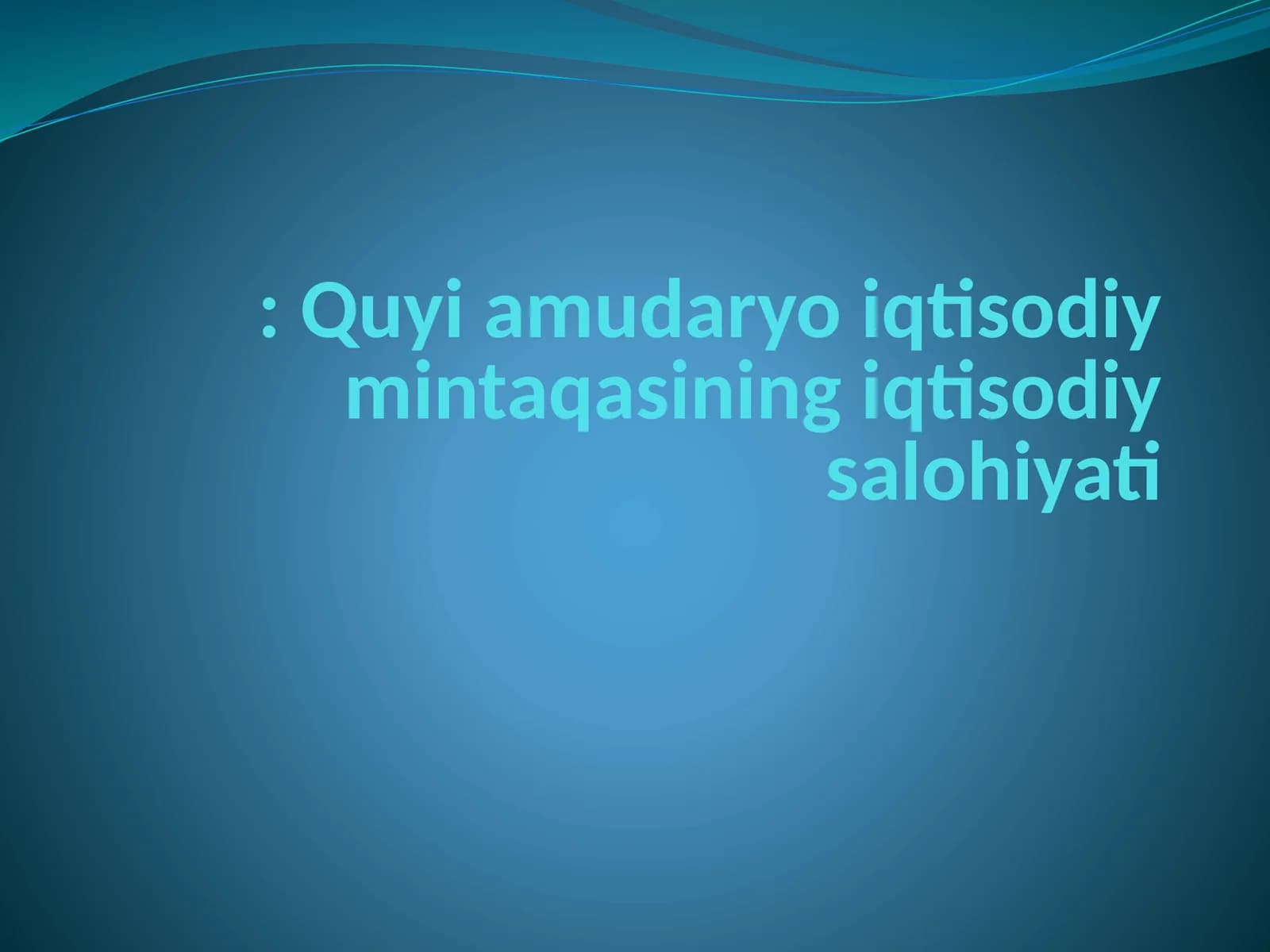 : Quyi amudaryo iqtisodiy mintaqasining iqtisodiy salohiyati